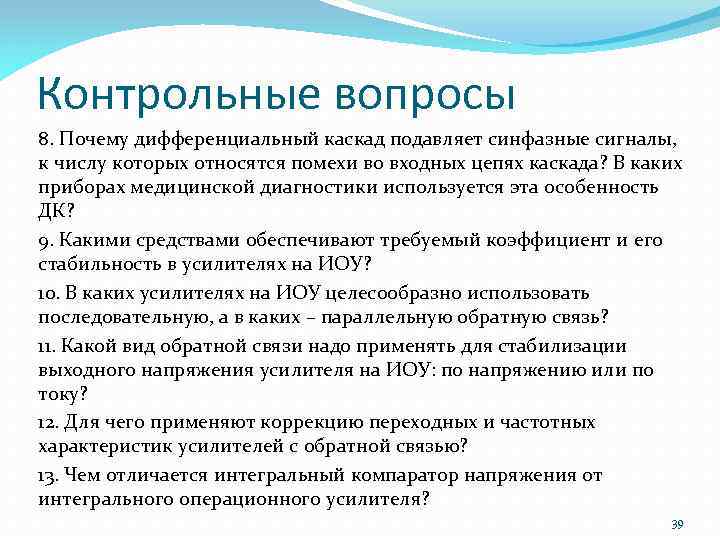 Контрольные вопросы

8. Почему дифференциальный каскад подавляет синфазные сигналы, к числу которых относятся помехи во входных цепях каскада? В каких приборах медицинской диагностики используется эта особенность ДК?

9. Какими средствами обеспечивают требуемый коэффициент и его стабильность в усилителях на ИОУ?

10. В каких усилителях на ИОУ целесообразно использовать последовательную, а в каких – параллельную обратную связь?

11. Какой вид обратной связи надо применять для стабилизации выходного напряжения усилителя на ИОУ: по напряжению или по току?

12. Для чего применяют коррекцию переходных и частотных характеристик усилителей с обратной связью?

13. Чем отличается интегральный компаратор напряжения от интегрального операционного усилителя?

39